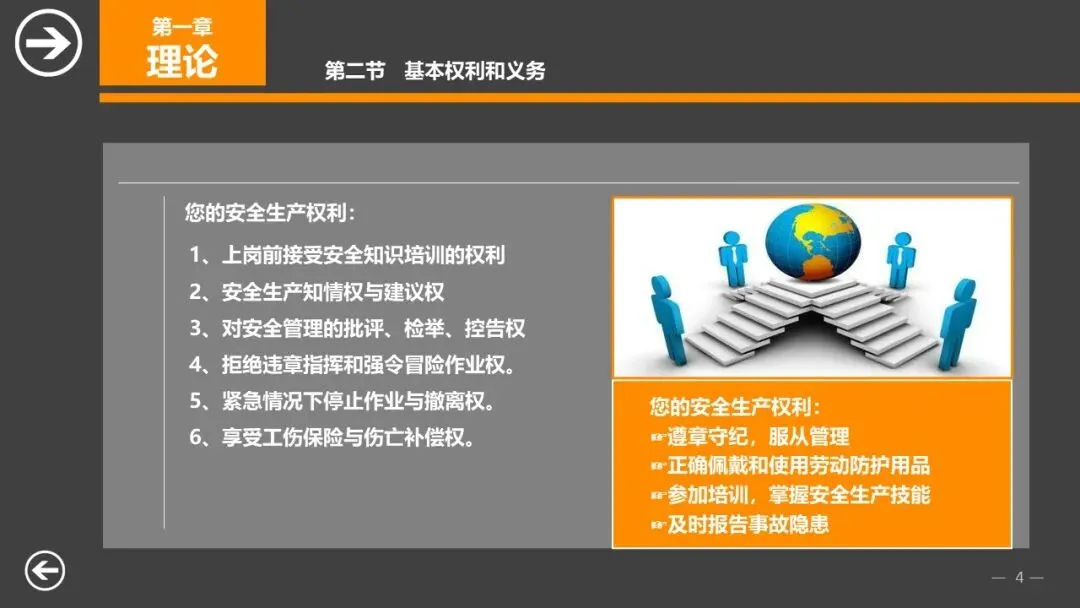 第一章
理论

第二节 基本权利和义务

您的安全生产权利：

1、上岗前接受安全知识培训的权利
2、安全生产知情权与建议权
3、对安全管理的批评、检举、控告权
4、拒绝违章指挥和强令冒险作业权。
5、紧急情况下停止作业与撤离权。
6、享受工伤保险与伤亡补偿权。

您的安全生产权利：
☞遵章守纪，服从管理
☞正确佩戴和使用劳动防护用品
☞参加培训，掌握安全生产技能
☞及时报告事故隐患

— 4 —